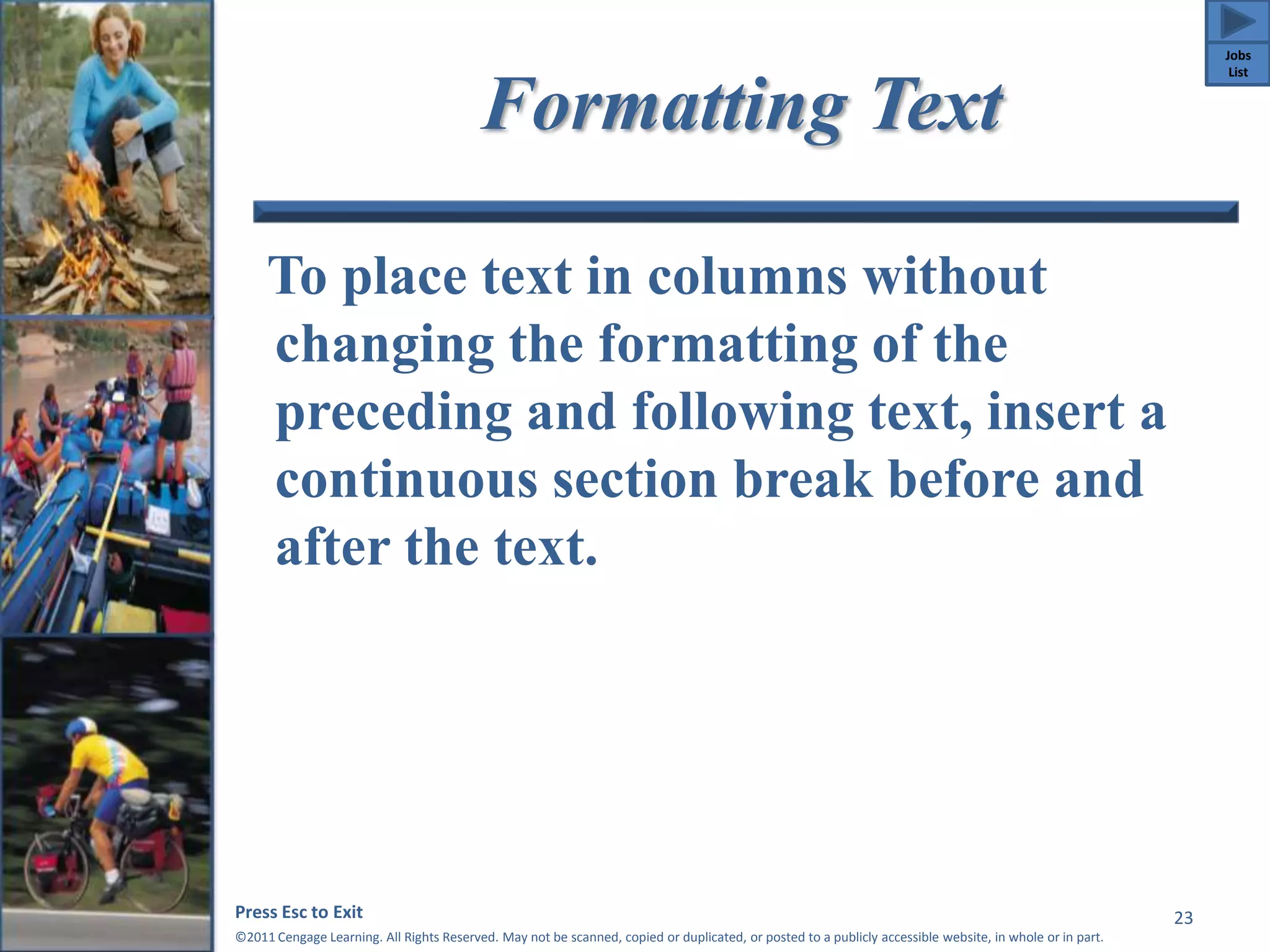 Jobs List

Formatting Text

To place text in columns without changing the formatting of the preceding and following text, insert a continuous section break before and after the text.

Press Esc to Exit

23

©2011 Cengage Learning. All Rights Reserved. May not be scanned, copied or duplicated, or posted to a publicly accessible website, in whole or in part.